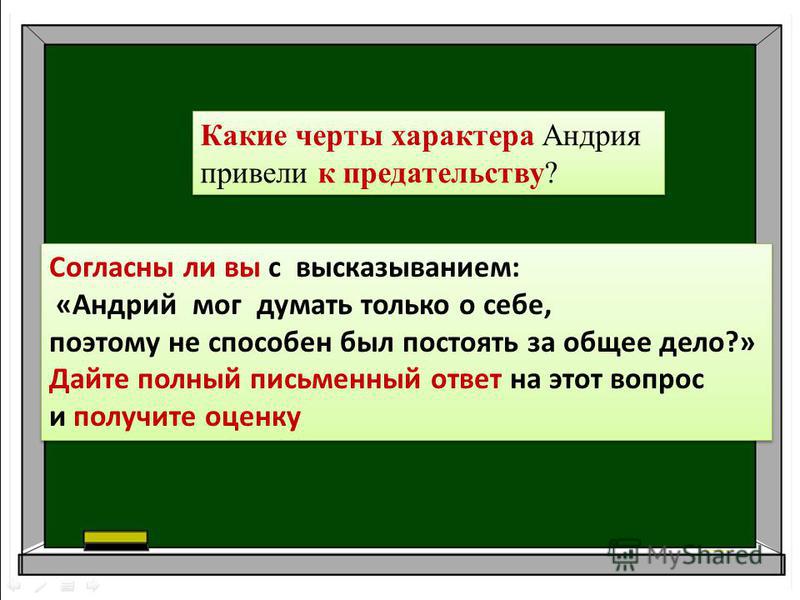 Какие черты характера Андрия привели к предательству?

Согласны ли вы с высказыванием:
«Андрий мог думать только о себе, поэтому не способен был постоять за общее дело?»
Дайте полный письменный ответ на этот вопрос и получите оценку

MyShared